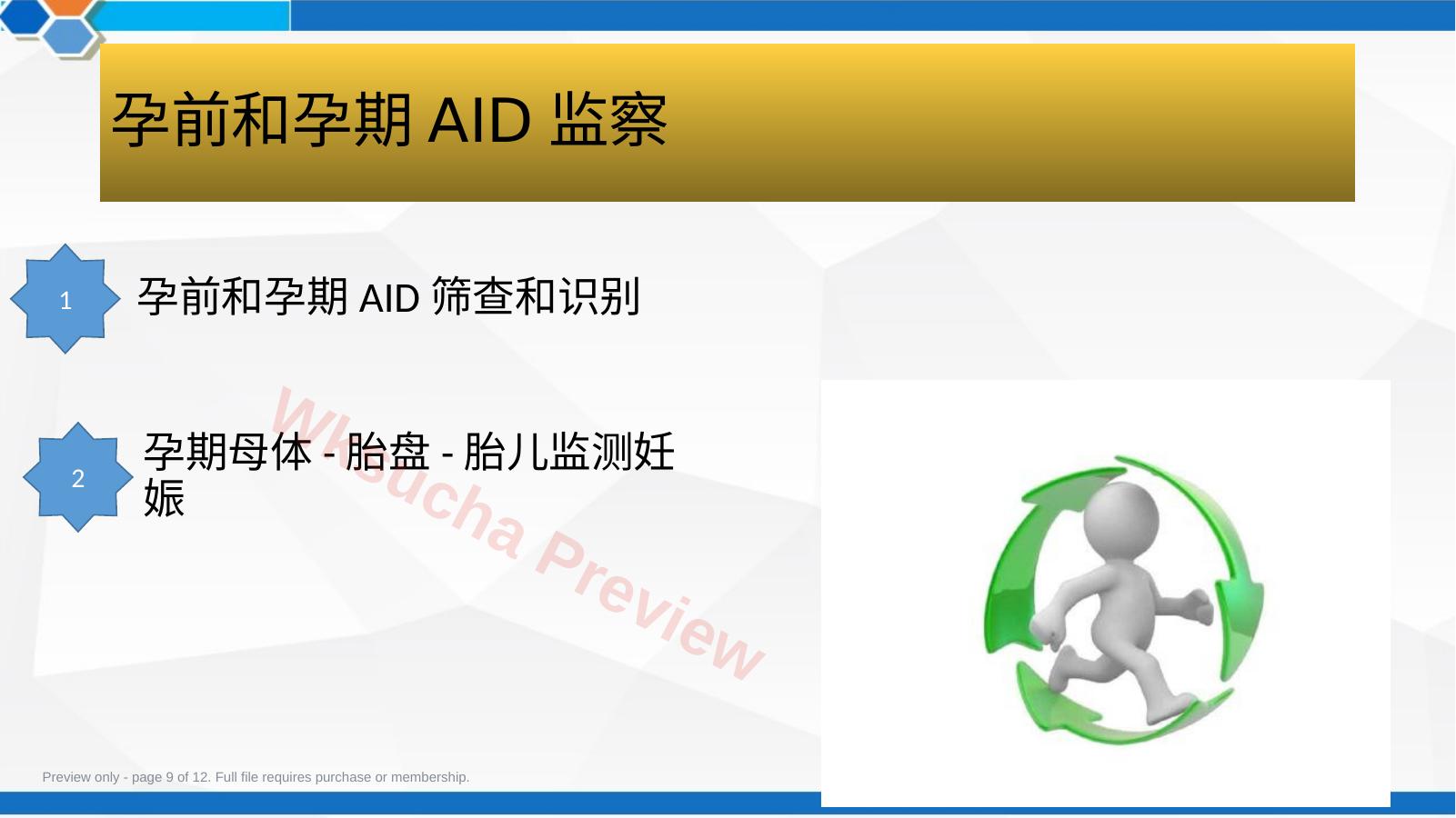 孕前和孕期 AID 监察

1

孕前和孕期 AID 筛查和识别

2

孕期母体 - 胎盘 - 胎儿监测妊娠

Wksucha Preview

Preview only - page 9 of 12. Full file requires purchase or membership.